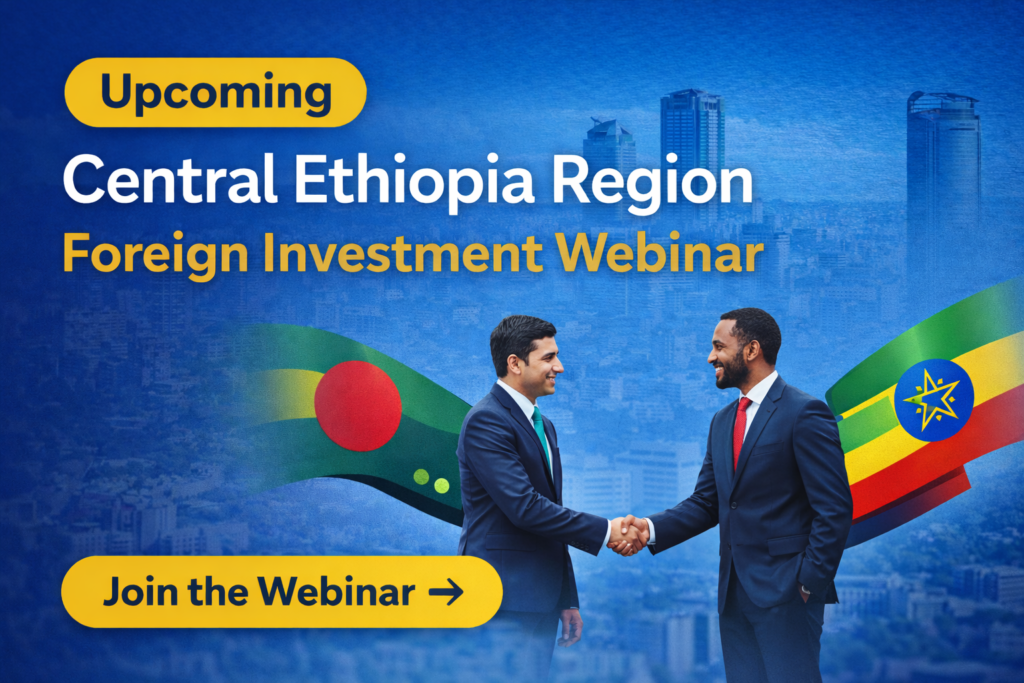 Upcoming

Central Ethiopia Region
Foreign Investment Webinar

Join the Webinar →